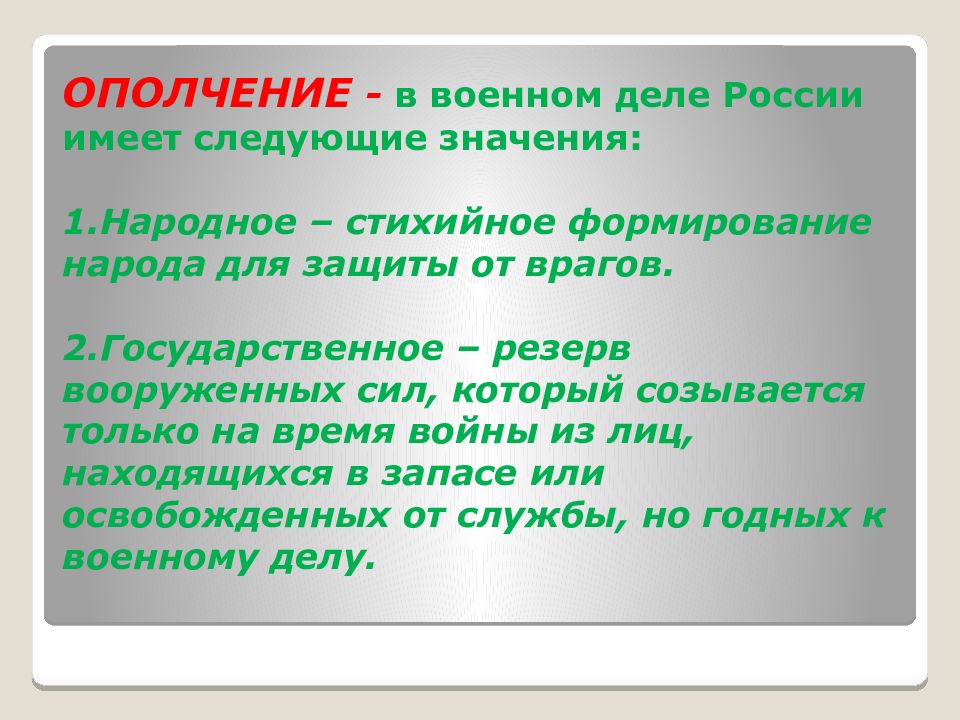 ОПОЛЧЕНИЕ - в военном деле России имеет следующие значения:

1.Народное – стихийное формирование народа для защиты от врагов.

2.Государственное – резерв вооруженных сил, который созывается только на время войны из лиц, находящихся в запасе или освобожденных от службы, но годных к военному делу.